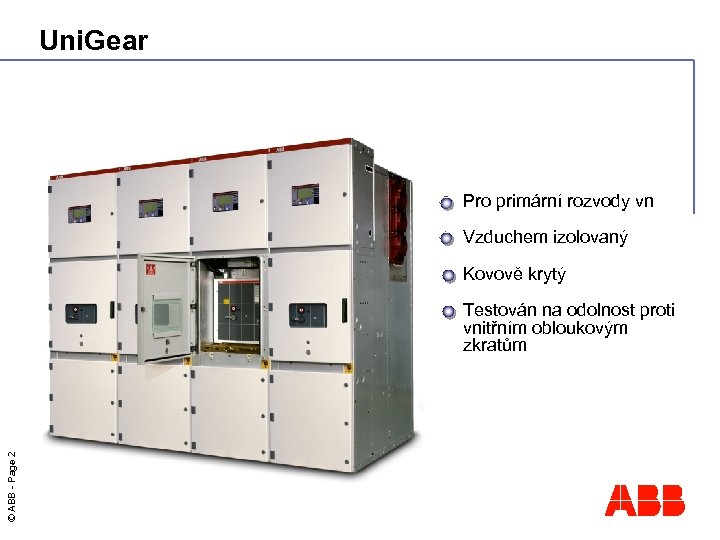 UniGear

Pro primární rozvody vn

Vzduchem izolovaný

Kovově krytý

Testován na odolnost proti vnitřním obloukovým zkratům

© ABB - Page 2

ABB